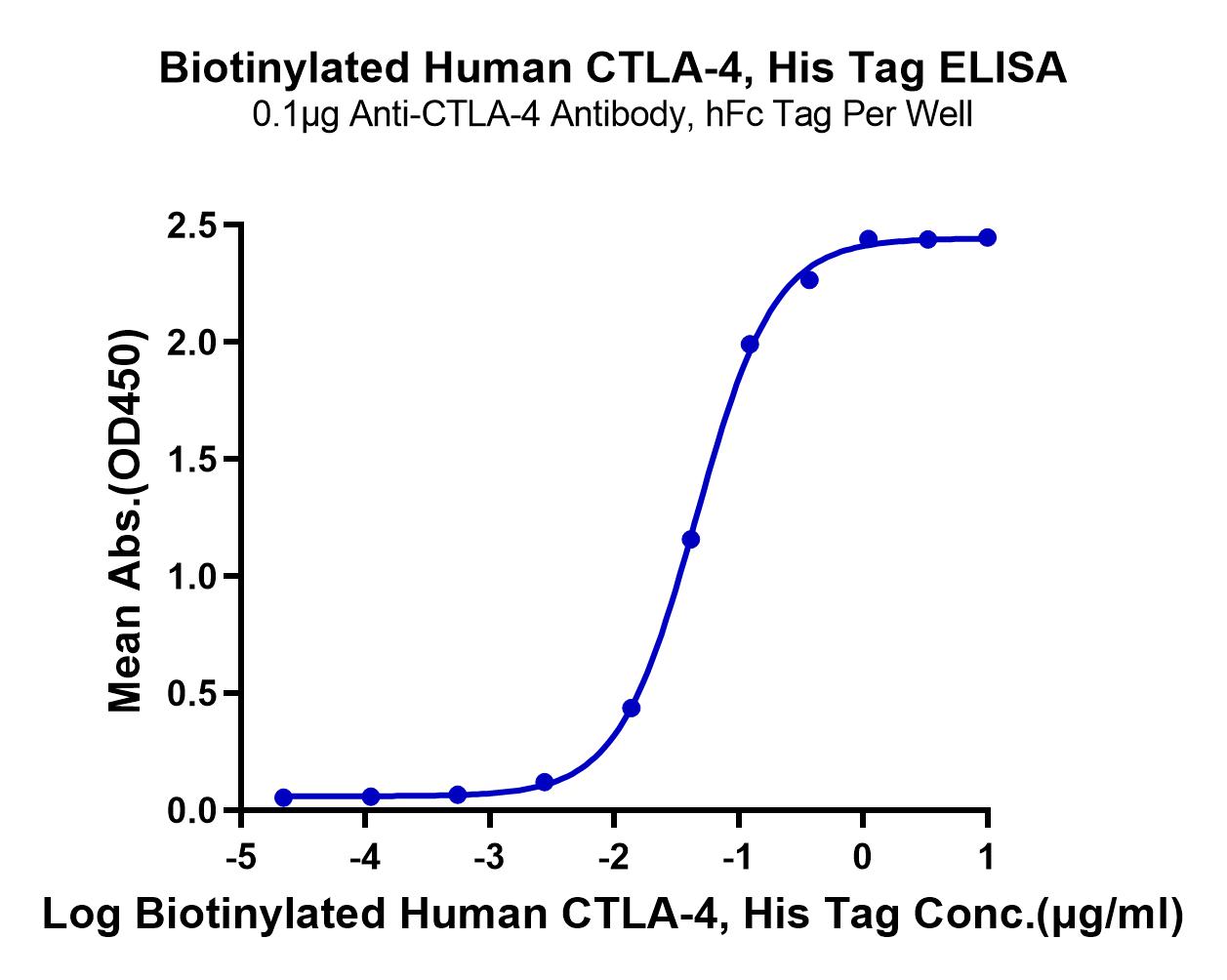 Biotinylated Human CTLA-4, His Tag ELISA
0.1μg Anti-CTLA-4 Antibody, hFc Tag Per Well

Mean Abs.(OD450)

2.5
2.0
1.5
1.0
0.5
0.0

-5
-4
-3
-2
-1
0
1

Log Biotinylated Human CTLA-4, His Tag Conc.(μg/ml)